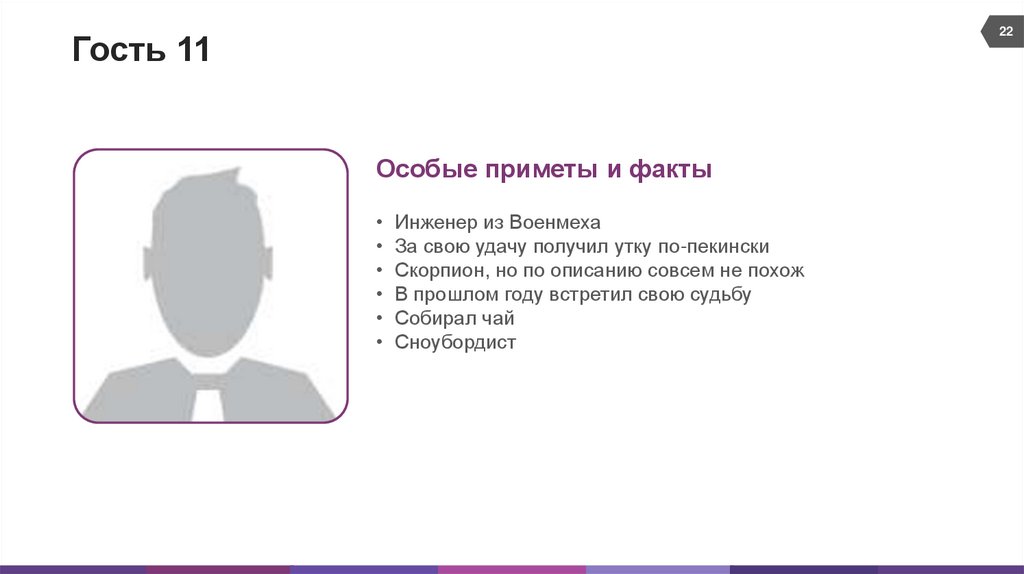 Гость 11

22

Особые приметы и факты

• Инженер из Военмеха
• За свою удачу получил утку по-пекински
• Скорпион, но по описанию совсем не похож
• В прошлом году встретил свою судьбу
• Собирал чай
• Сноубордист